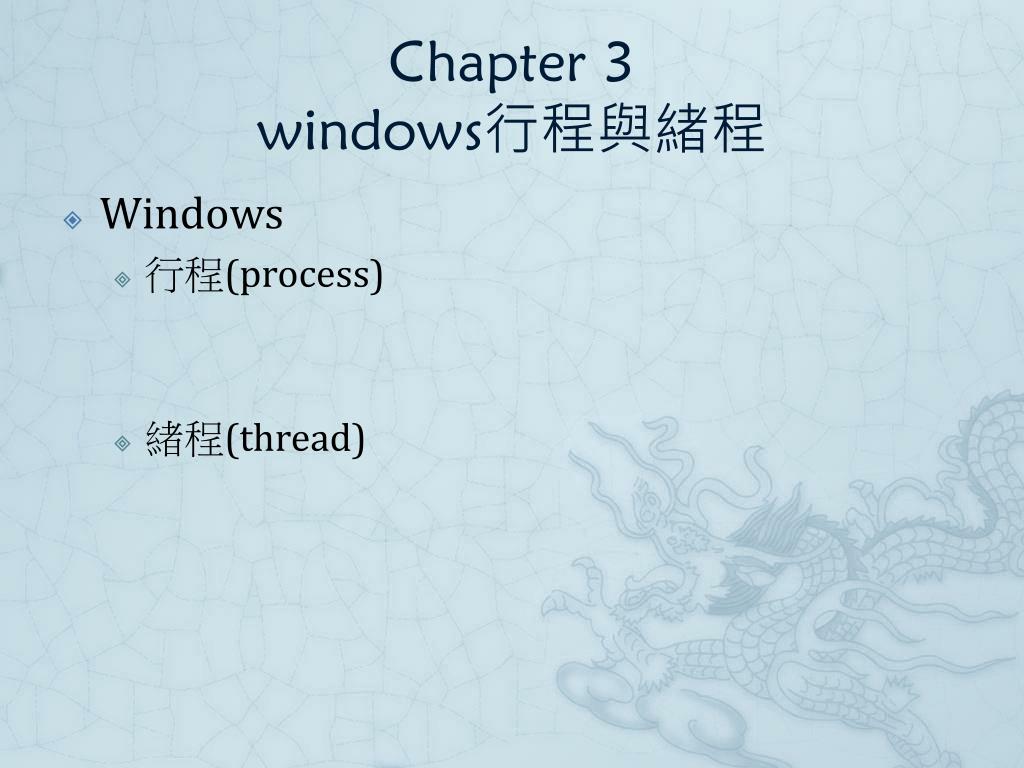 Chapter 3
windows行程與緒程

Windows

行程(process)

緒程(thread)